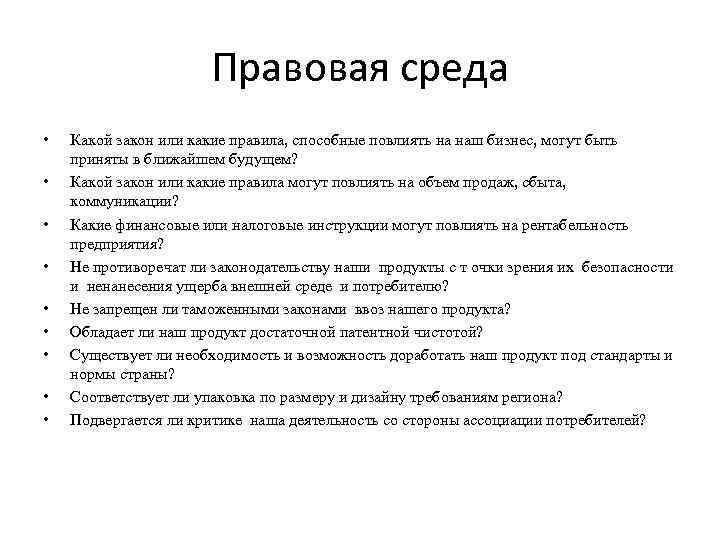 Правовая среда

• Какой закон или какие правила, способные повлиять на наш бизнес, могут быть приняты в ближайшем будущем?
• Какой закон или какие правила могут повлиять на объем продаж, сбыта, коммуникации?
• Какие финансовые или налоговые инструкции могут повлиять на рентабельность предприятия?
• Не противоречат ли законодательству наши продукты с т очки зрения их безопасности и ненанесения ущерба внешней среде и потребителю?
• Не запрещен ли таможенными законами ввоз нашего продукта?
• Обладает ли наш продукт достаточной патентной чистотой?
• Существует ли необходимость и возможность доработать наш продукт под стандарты и нормы страны?
• Соответствует ли упаковка по размеру и дизайну требованиям региона?
• Подвергается ли критике наша деятельность со стороны ассоциации потребителей?